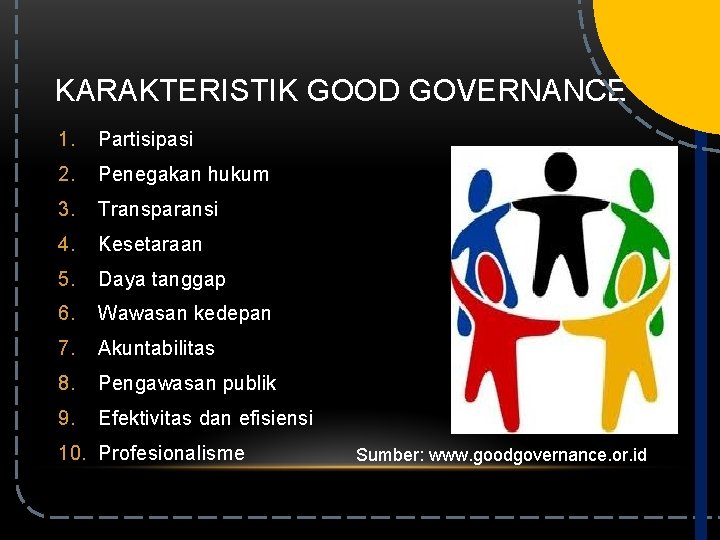 KARAKTERISTIK GOOD GOVERNANCE

1. Partisipasi
2. Penegakan hukum
3. Transparansi
4. Kesetaraan
5. Daya tanggap
6. Wawasan kedepan
7. Akuntabilitas
8. Pengawasan publik
9. Efektivitas dan efisiensi
10. Profesionalisme

Sumber: www.goodgovernance.or.id